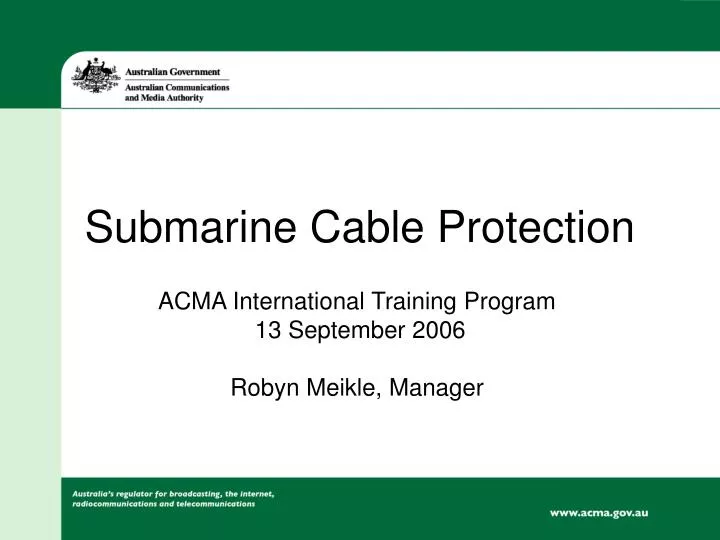 Australian Government
Australian Communications and Media Authority

Submarine Cable Protection

ACMA International Training Program
13 September 2006

Robyn Meikle, Manager

Australia's regulator for broadcasting, the internet, radiocommunications and telecommunications

www.acma.gov.au